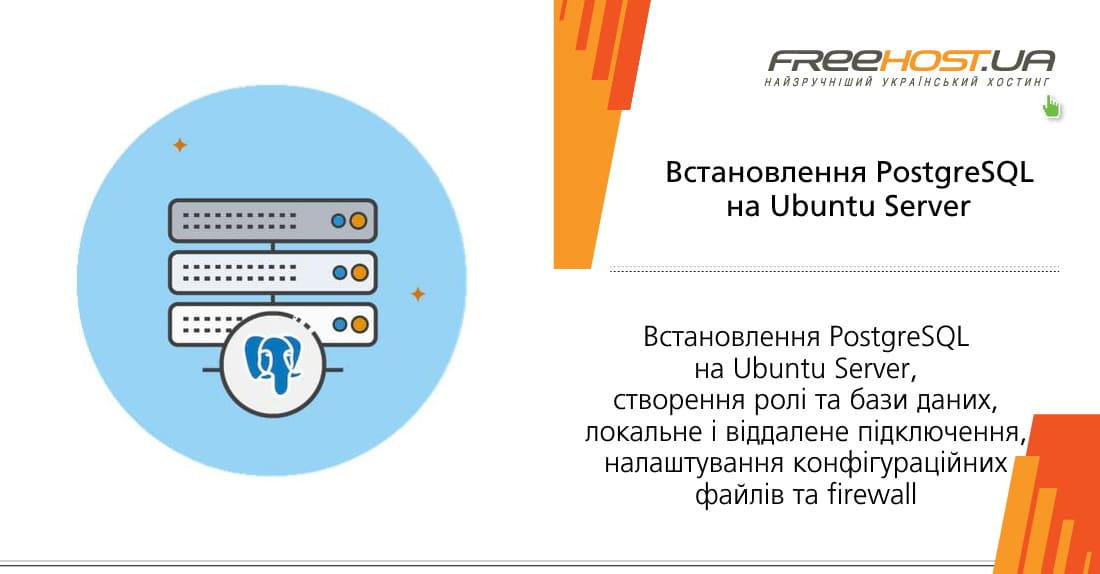 FREEHOST.UA
НАЙЗРУЧНІШИЙ УКРАЇНСЬКИЙ ХОСТИНГ

Встановлення PostgreSQL на Ubuntu Server

Встановлення PostgreSQL на Ubuntu Server, створення ролі та бази даних, локальне і віддалене підключення, налаштування конфігураційних файлів та firewall